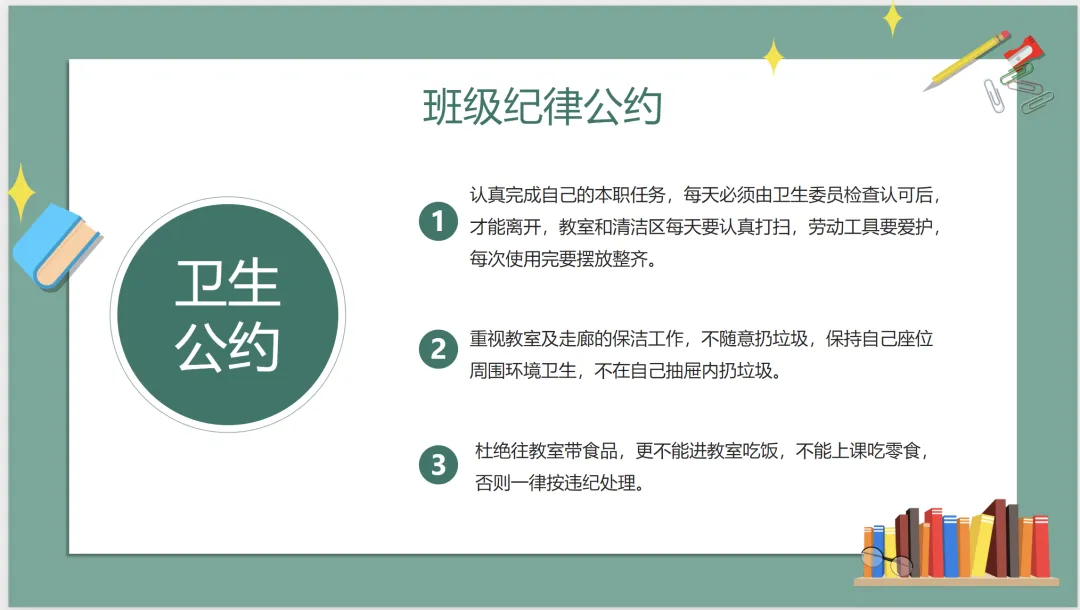 班级纪律公约

卫生公约

1 认真完成自己的本职任务，每天必须由卫生委员检查认可后，才能离开，教室和清洁区每天要认真打扫，劳动工具要爱护，每次使用完要摆放整齐。

2 重视教室及走廊的保洁工作，不随意扔垃圾，保持自己座位周围环境卫生，不在自己抽屉内扔垃圾。

3 杜绝往教室带食品，更不能进教室吃饭，不能上课吃零食，否则一律按违纪处理。